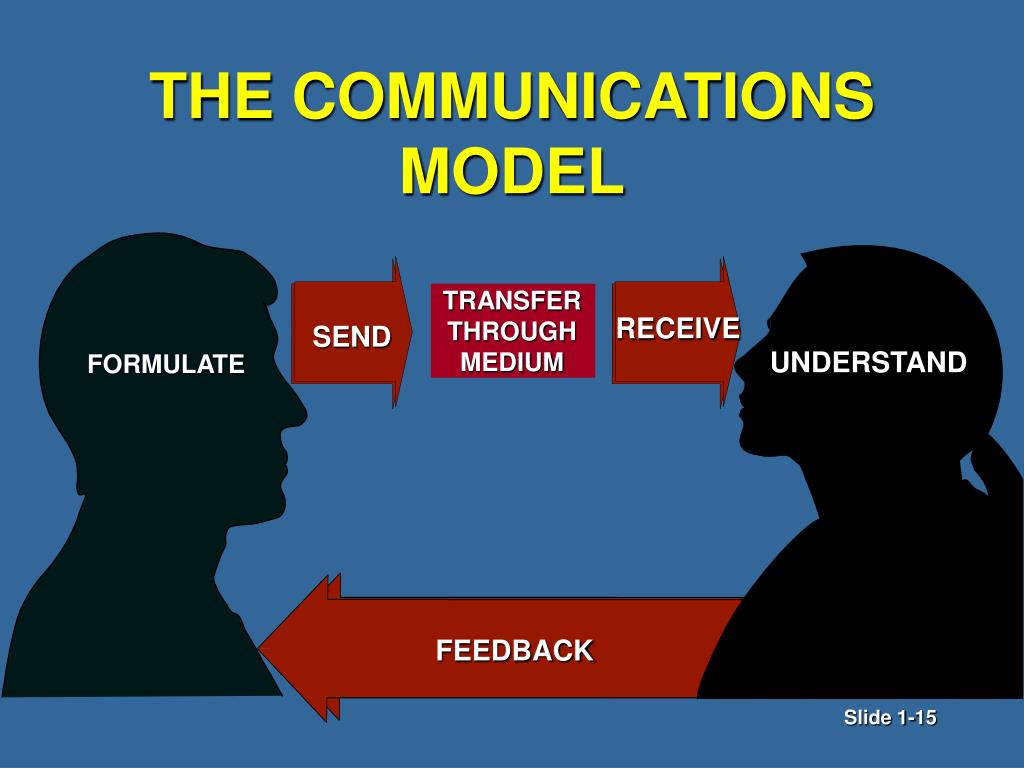 THE COMMUNICATIONS MODEL

FORMULATE

SEND

TRANSFER THROUGH MEDIUM

RECEIVE

UNDERSTAND

FEEDBACK

Slide 1-15